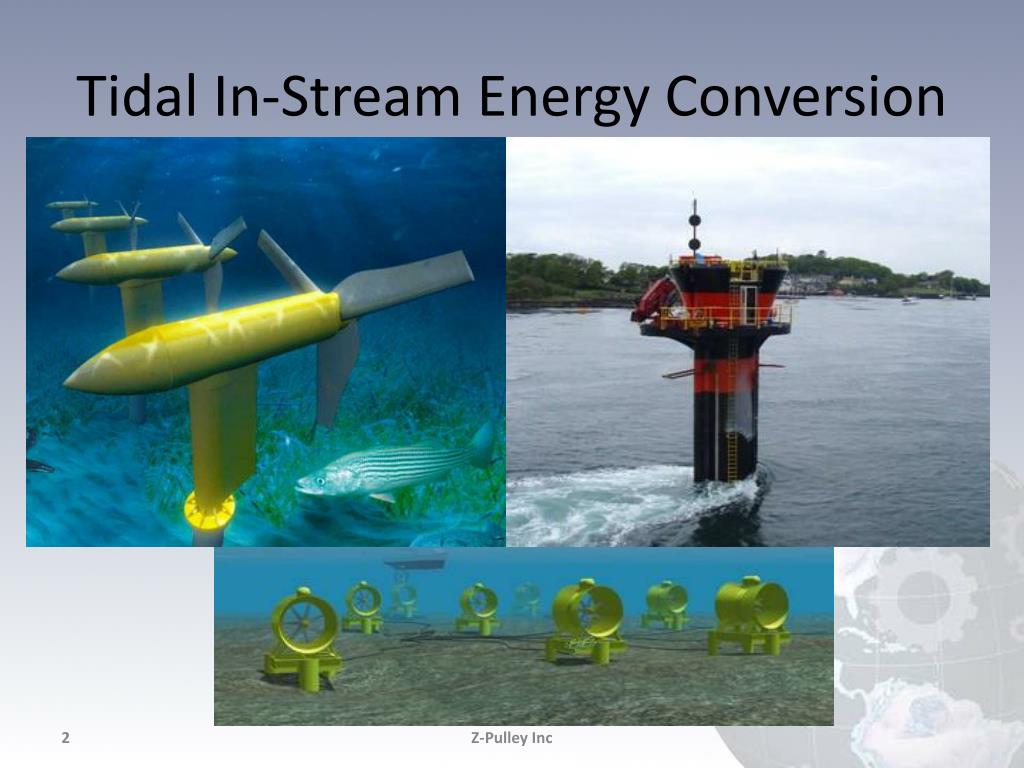 Tidal In-Stream Energy Conversion

2

Z-Pulley Inc